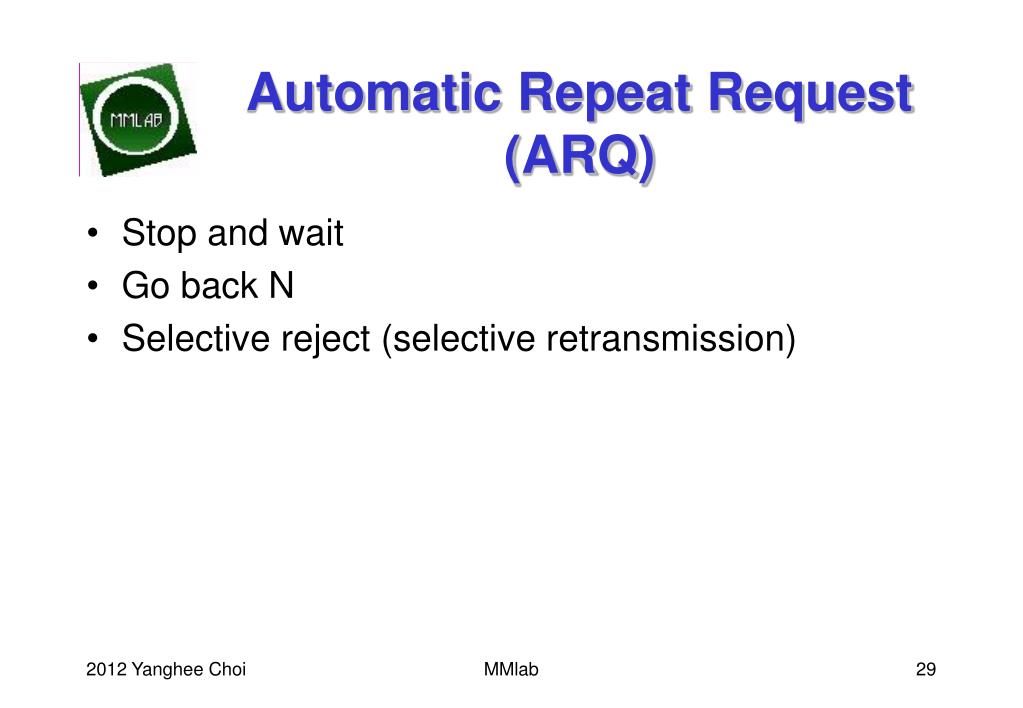 MMLAB

Automatic Repeat Request (ARQ)

• Stop and wait
• Go back N
• Selective reject (selective retransmission)

2012 Yanghee Choi MMlab 29